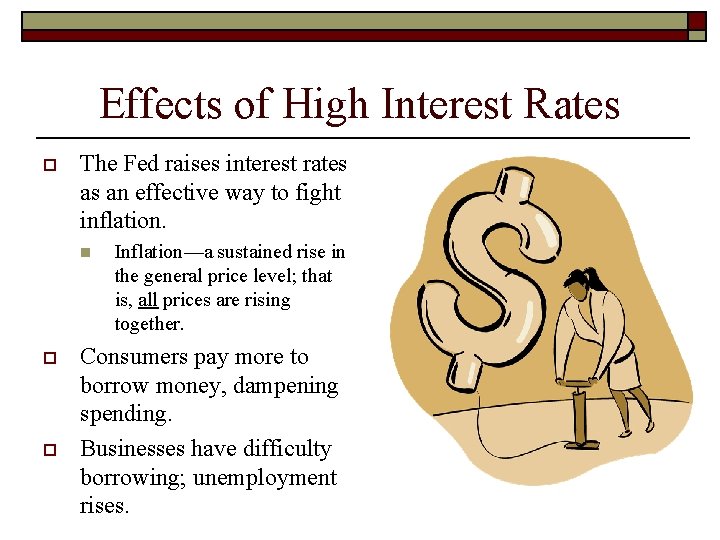 Effects of High Interest Rates

The Fed raises interest rates as an effective way to fight inflation.

Inflation—a sustained rise in the general price level; that is, all prices are rising together.

Consumers pay more to borrow money, dampening spending.

Businesses have difficulty borrowing; unemployment rises.